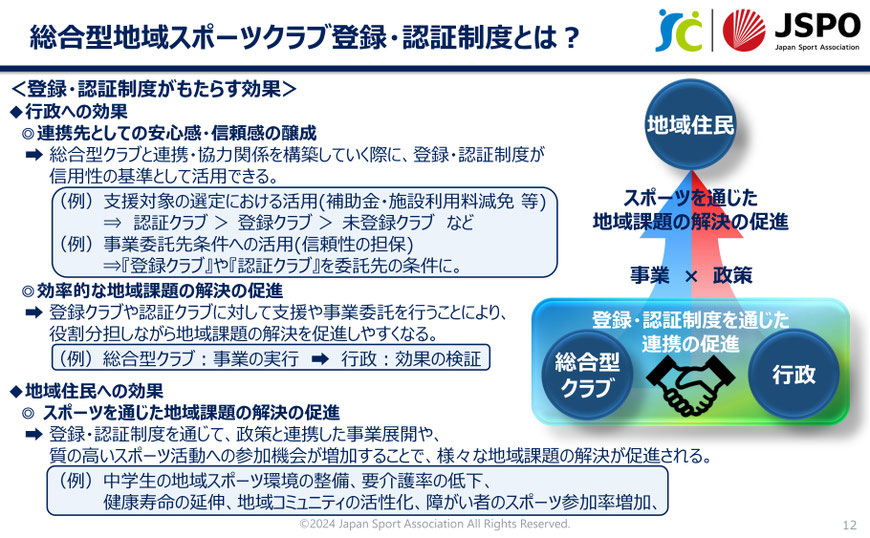 総合型地域スポーツクラブ登録・認証制度とは？

JSPO
Japan Sport Association

＜登録・認証制度がもたらす効果＞
◆行政への効果
◎連携先としての安心感・信頼感の醸成
➡ 総合型クラブと連携・協力関係を構築していく際に、登録・認証制度が信用性の基準として活用できる。
（例） 支援対象の選定における活用(補助金・施設利用料減免 等)
⇒ 認証クラブ ＞ 登録クラブ ＞ 未登録クラブ など
（例） 事業委託先条件への活用(信頼性の担保)
⇒『登録クラブ』や『認証クラブ』を委託先の条件に。
◎効率的な地域課題の解決の促進
➡ 登録クラブや認証クラブに対して支援や事業委託を行うことにより、役割分担しながら地域課題の解決を促進しやすくなる。
（例） 総合型クラブ：事業の実行 ➡ 行政：効果の検証

◆地域住民への効果
◎ スポーツを通じた地域課題の解決の促進
➡ 登録・認証制度を通じて、政策と連携した事業展開や、質の高いスポーツ活動への参加機会が増加することで、様々な地域課題の解決が促進される。
（例） 中学生の地域スポーツ環境の整備、要介護率の低下、健康寿命の延伸、地域コミュニティの活性化、障がい者のスポーツ参加率増加、

地域住民
スポーツを通じた地域課題の解決の促進
事業 × 政策
登録・認証制度を通じた連携の促進
総合型クラブ
行政

©2024 Japan Sport Association All Rights Reserved.
12